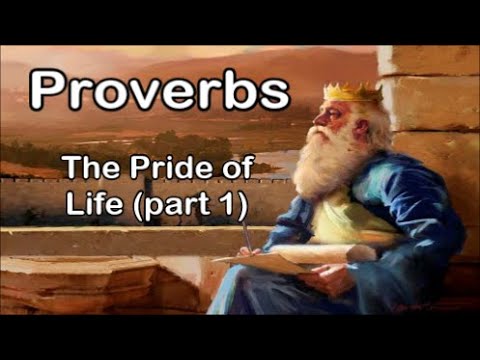 Proverbs

The Pride of Life (part 1)